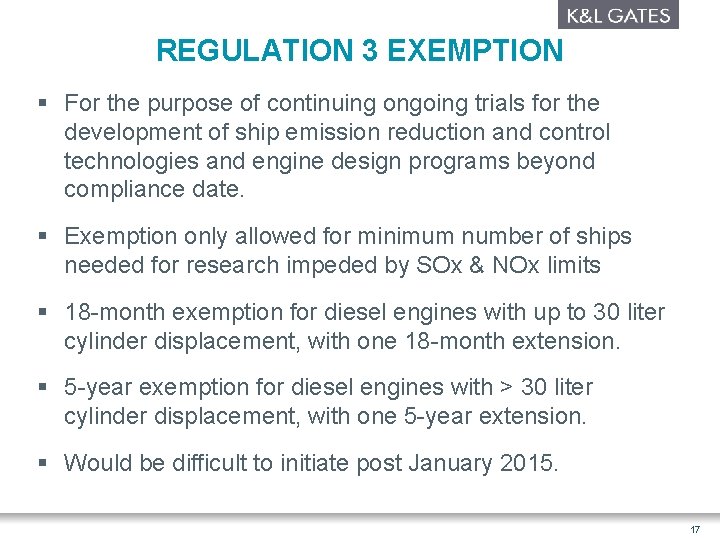 K&L GATES

REGULATION 3 EXEMPTION

▪ For the purpose of continuing ongoing trials for the development of ship emission reduction and control technologies and engine design programs beyond compliance date.

▪ Exemption only allowed for minimum number of ships needed for research impeded by SOx & NOx limits

▪ 18-month exemption for diesel engines with up to 30 liter cylinder displacement, with one 18-month extension.

▪ 5-year exemption for diesel engines with > 30 liter cylinder displacement, with one 5-year extension.

▪ Would be difficult to initiate post January 2015.

17